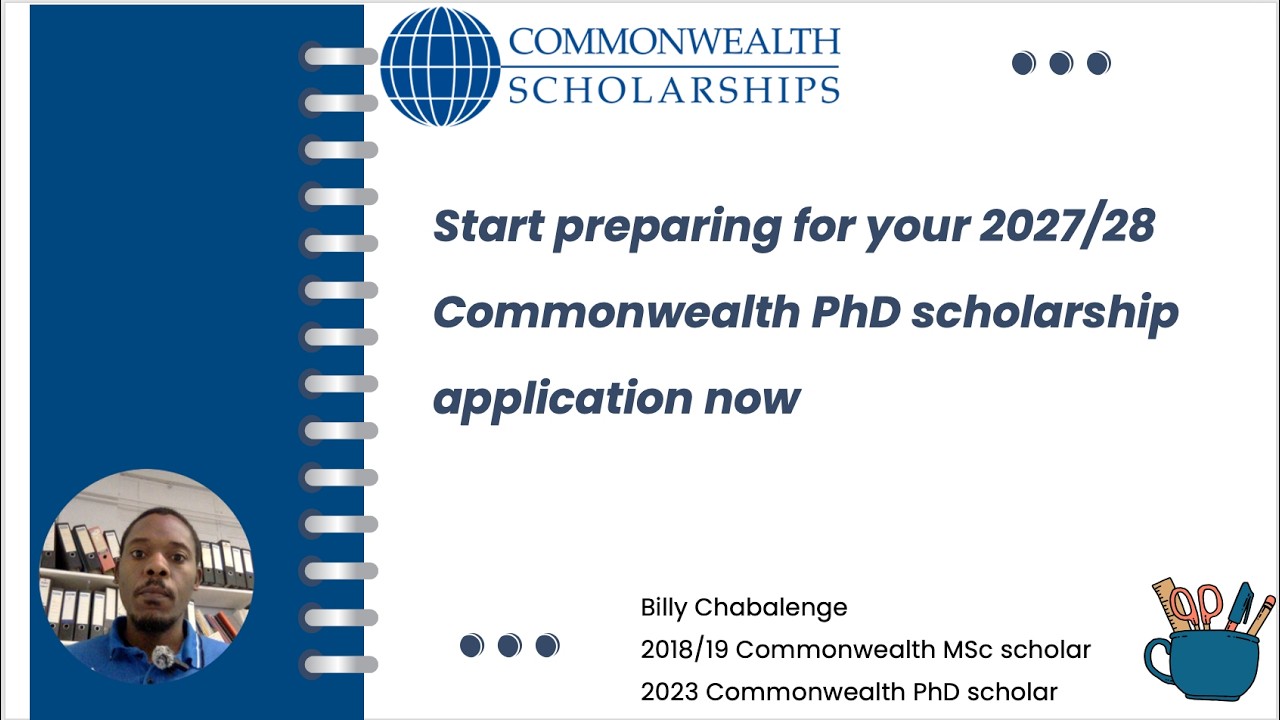 COMMONWEALTH
SCHOLARSHIPS

Start preparing for your 2027/28 Commonwealth PhD scholarship application now

Billy Chabalenge
2018/19 Commonwealth MSc scholar
2023 Commonwealth PhD scholar